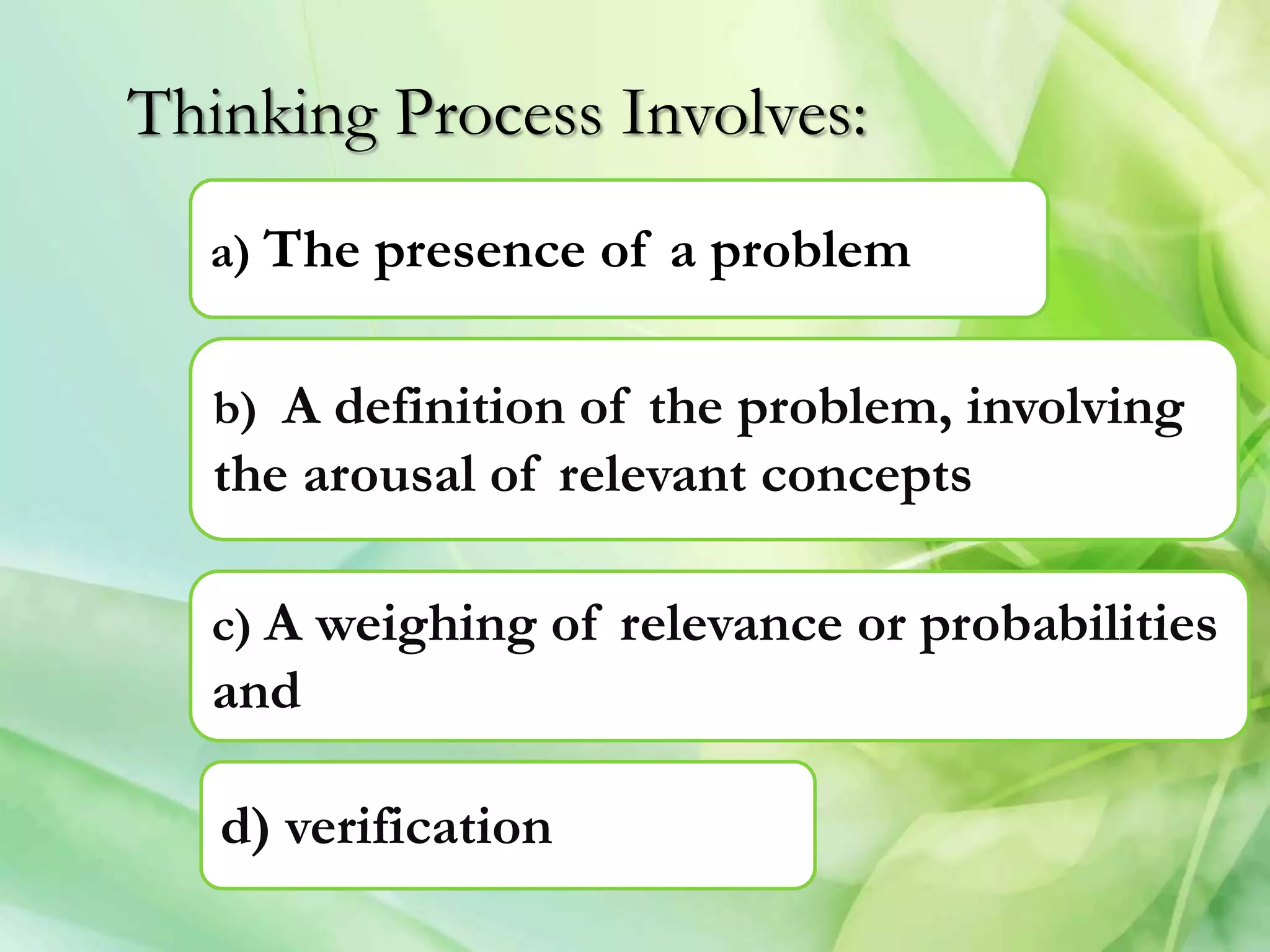 Thinking Process Involves:

a) The presence of a problem

b) A definition of the problem, involving the arousal of relevant concepts

c) A weighing of relevance or probabilities and

d) verification